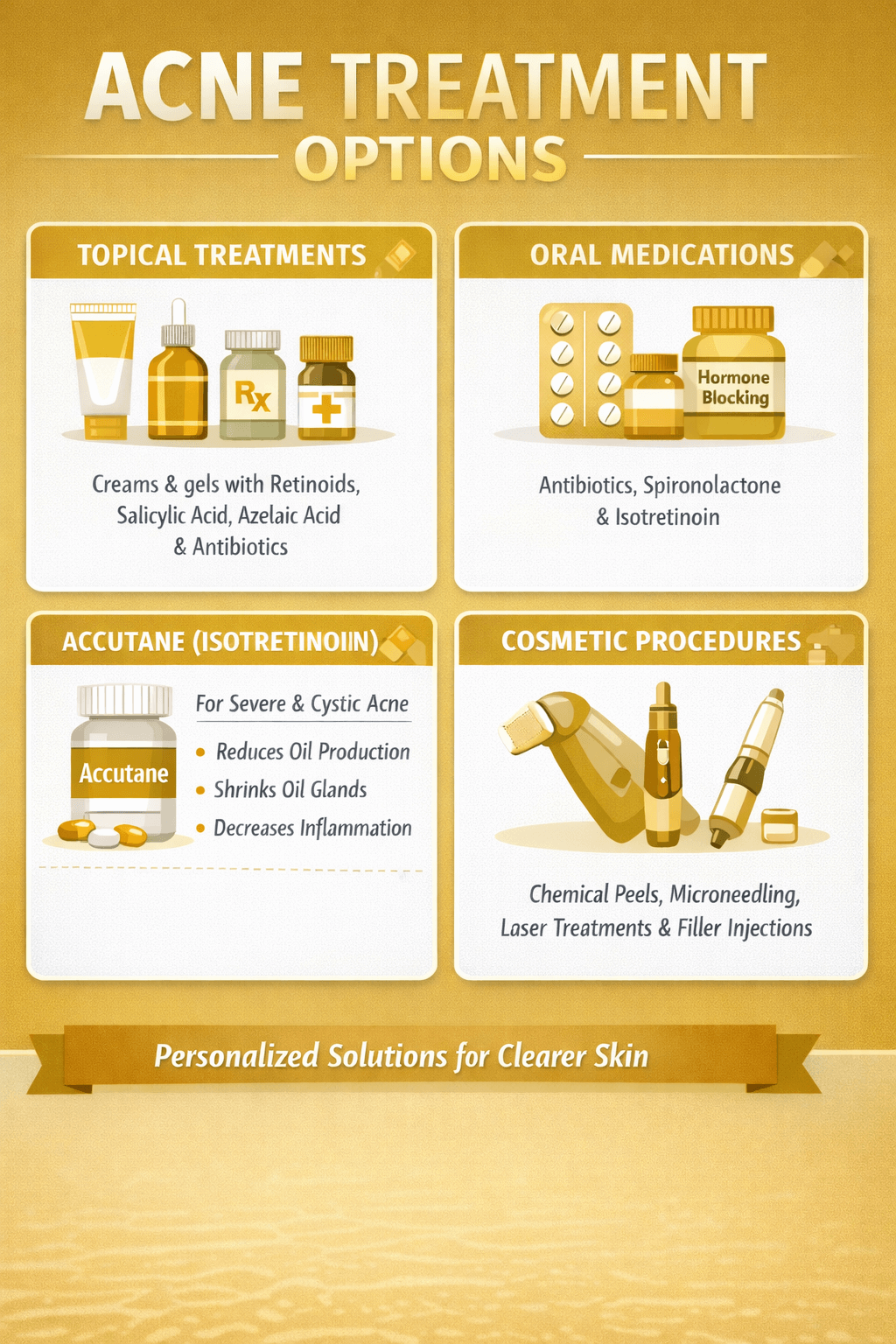 ACNE TREATMENT
OPTIONS

TOPICAL TREATMENTS

Rx

Creams & gels with Retinoids, Salicylic Acid, Azelaic Acid & Antibiotics

ORAL MEDICATIONS

Hormone Blocking

Antibiotics, Spironolactone & Isotretinoin

ACCUTANE (ISOTRETINOIIN)

Accutane

For Severe & Cystic Acne

• Reduces Oil Production
• Shrinks Oil Glands
• Decreases Inflammation

COSMETIC PROCEDURES

Chemical Peels, Microneedling, Laser Treatments & Filler Injections

Personalized Solutions for Clearer Skin